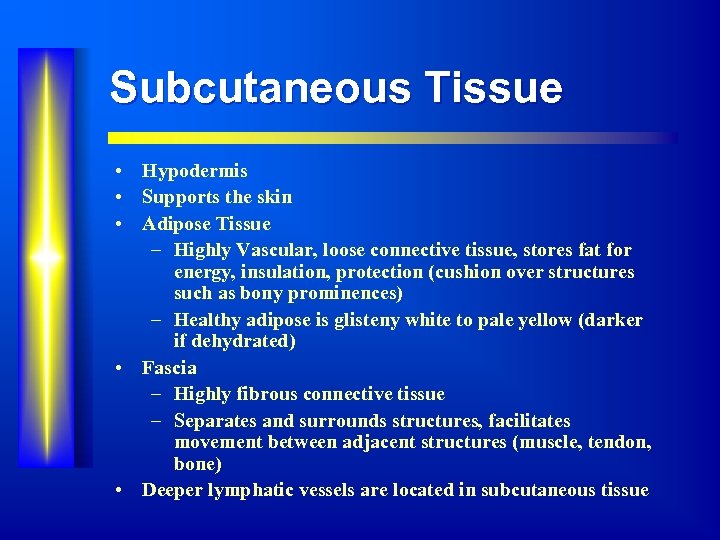 Subcutaneous Tissue

• Hypodermis
• Supports the skin
• Adipose Tissue
  – Highly Vascular, loose connective tissue, stores fat for energy, insulation, protection (cushion over structures such as bony prominences)
  – Healthy adipose is glisteny white to pale yellow (darker if dehydrated)
• Fascia
  – Highly fibrous connective tissue
  – Separates and surrounds structures, facilitates movement between adjacent structures (muscle, tendon, bone)
• Deeper lymphatic vessels are located in subcutaneous tissue